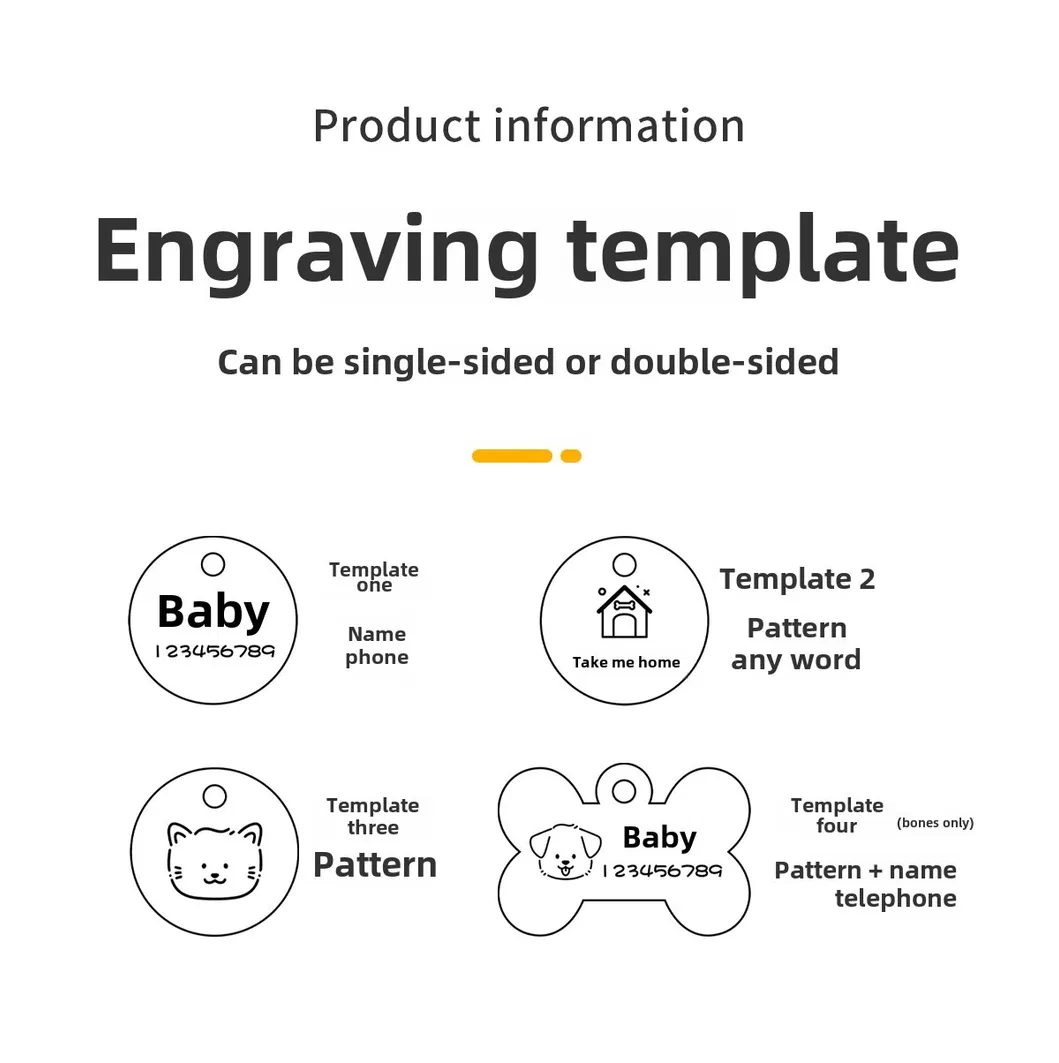 Product information

Engraving template

Can be single-sided or double-sided

Baby
123456789

Template one

Name
phone

Take me home

Template 2

Pattern
any word

Template three

Pattern

Baby
123456789

Template four (bones only)

Pattern + name
telephone